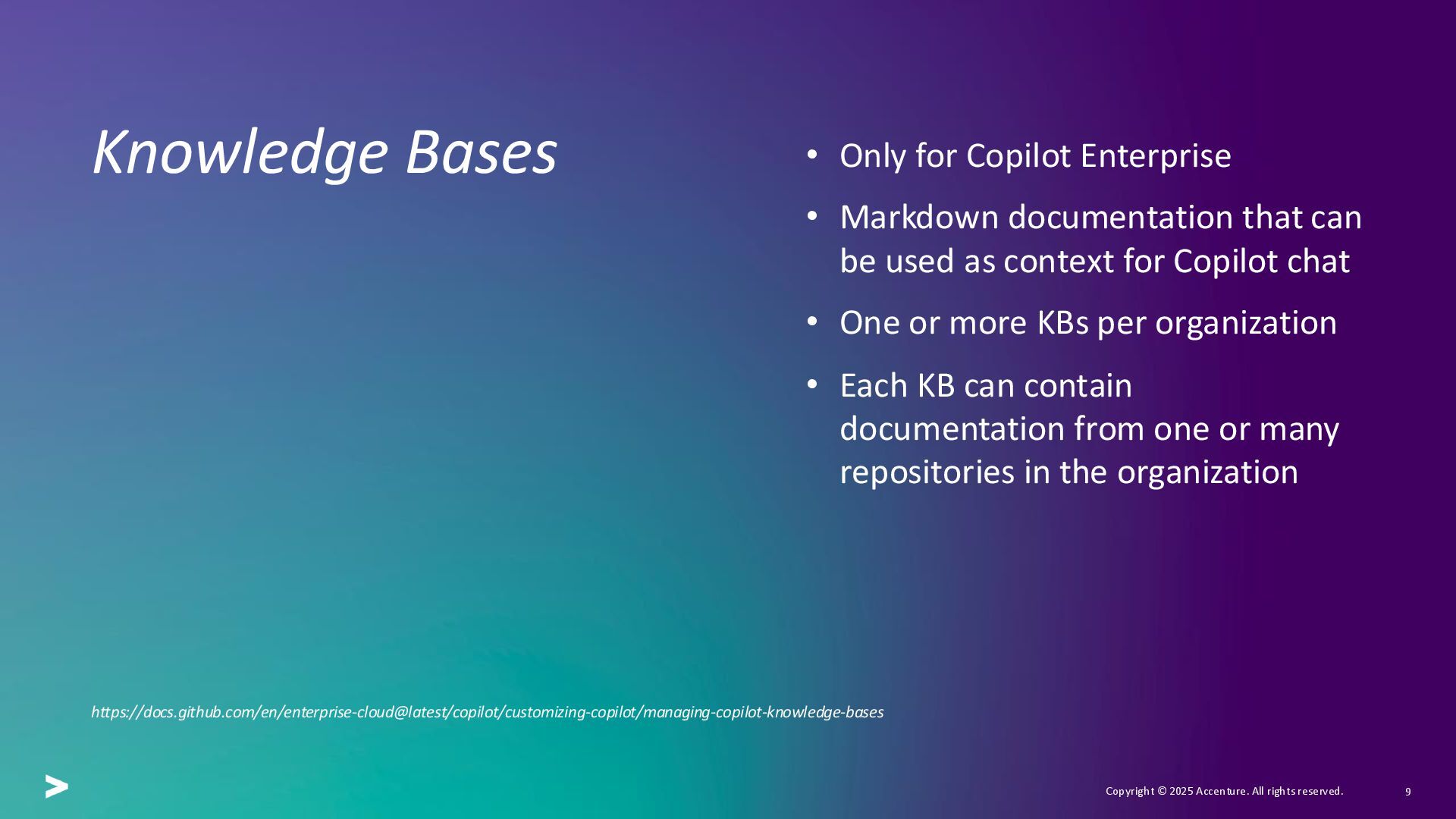 Knowledge Bases

• Only for Copilot Enterprise
• Markdown documentation that can be used as context for Copilot chat
• One or more KBs per organization
• Each KB can contain documentation from one or many repositories in the organization

https://docs.github.com/en/enterprise-cloud@latest/copilot/customizing-copilot/managing-copilot-knowledge-bases

Copyright © 2025 Accenture. All rights reserved.

9